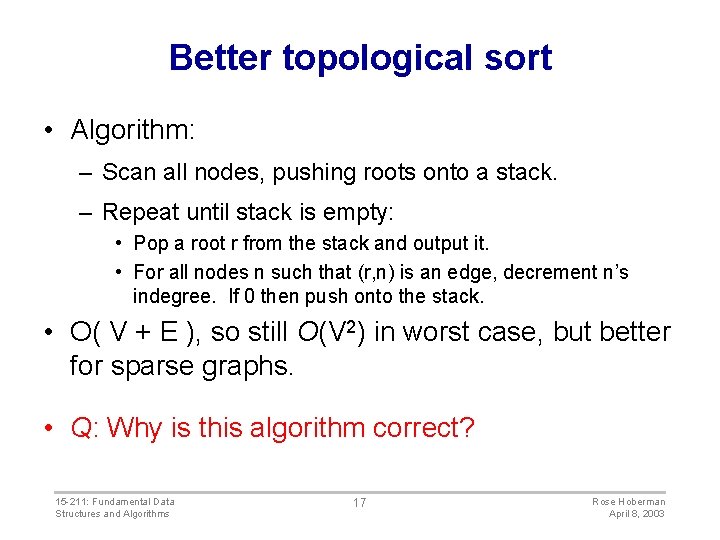 Better topological sort

• Algorithm:
– Scan all nodes, pushing roots onto a stack.
– Repeat until stack is empty:
• Pop a root r from the stack and output it.
• For all nodes n such that (r,n) is an edge, decrement n's indegree. If 0 then push onto the stack.

• O( V + E ), so still $O(V^2)$ in worst case, but better for sparse graphs.

• Q: Why is this algorithm correct?

15-211: Fundamental Data Structures and Algorithms

17

Rose Hoberman
April 8, 2003